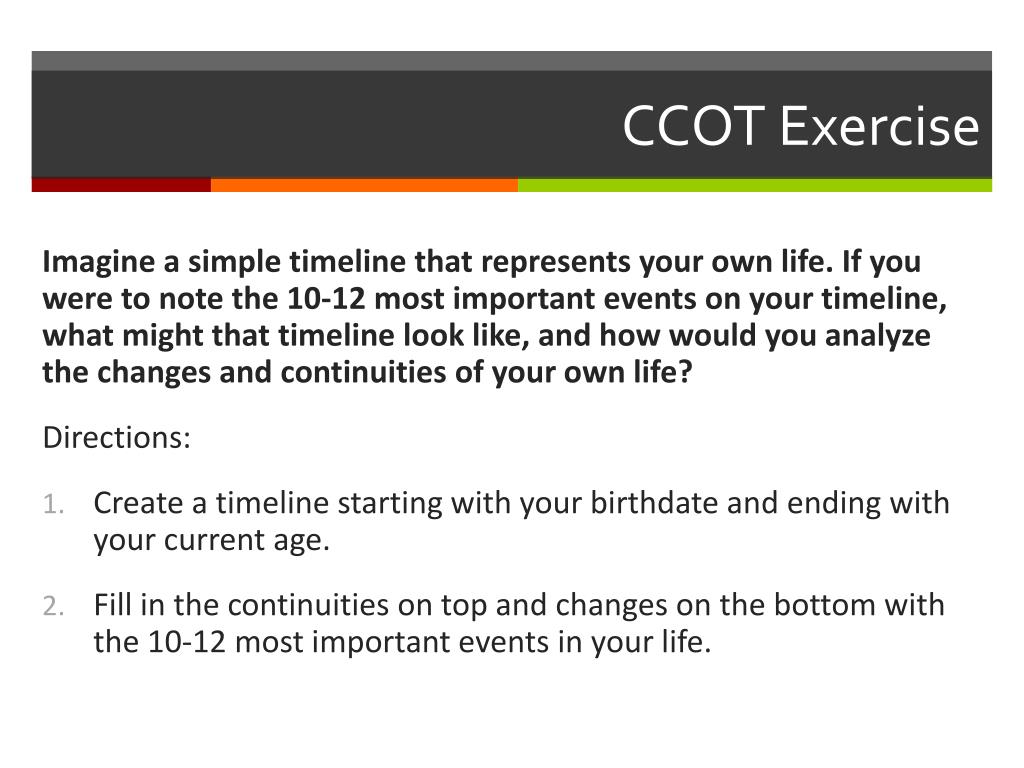 CCOT Exercise

Imagine a simple timeline that represents your own life. If you were to note the 10-12 most important events on your timeline, what might that timeline look like, and how would you analyze the changes and continuities of your own life?

Directions:

1. Create a timeline starting with your birthdate and ending with your current age.

2. Fill in the continuities on top and changes on the bottom with the 10-12 most important events in your life.